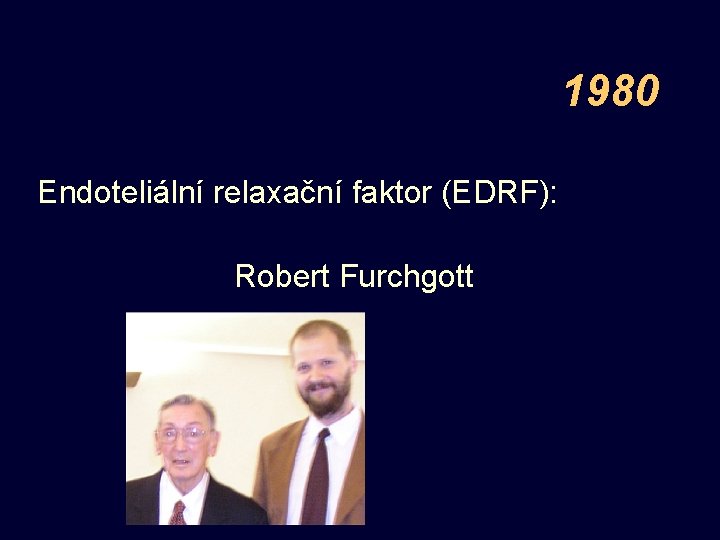 1980

Endoteliální relaxační faktor (EDRF):

Robert Furchgott